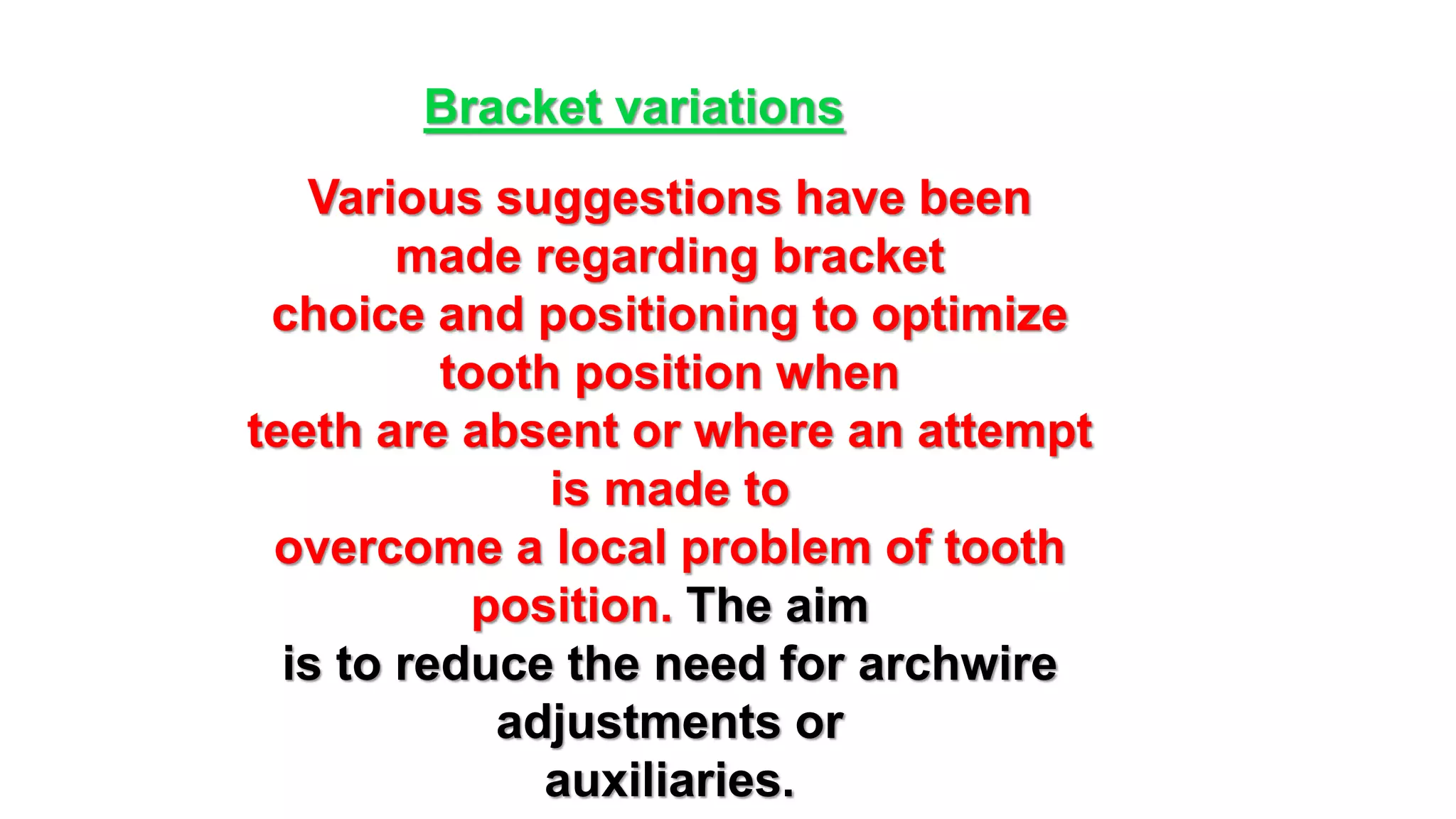 Bracket variations

Various suggestions have been made regarding bracket choice and positioning to optimize tooth position when teeth are absent or where an attempt is made to overcome a local problem of tooth position. The aim is to reduce the need for archwire adjustments or auxiliaries.